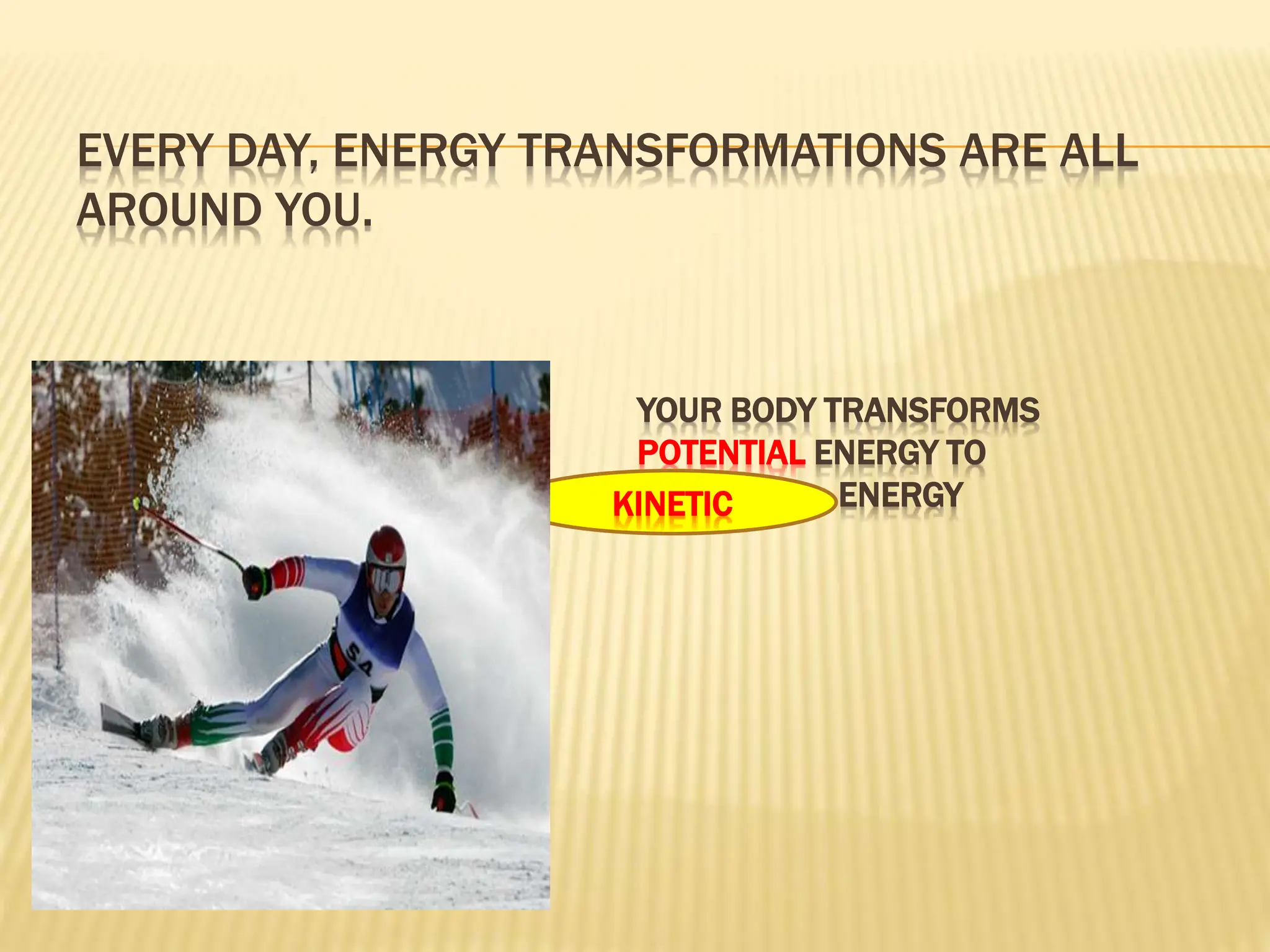 EVERY DAY, ENERGY TRANSFORMATIONS ARE ALL AROUND YOU.

YOUR BODY TRANSFORMS POTENTIAL ENERGY TO

KINETIC ENERGY

SA